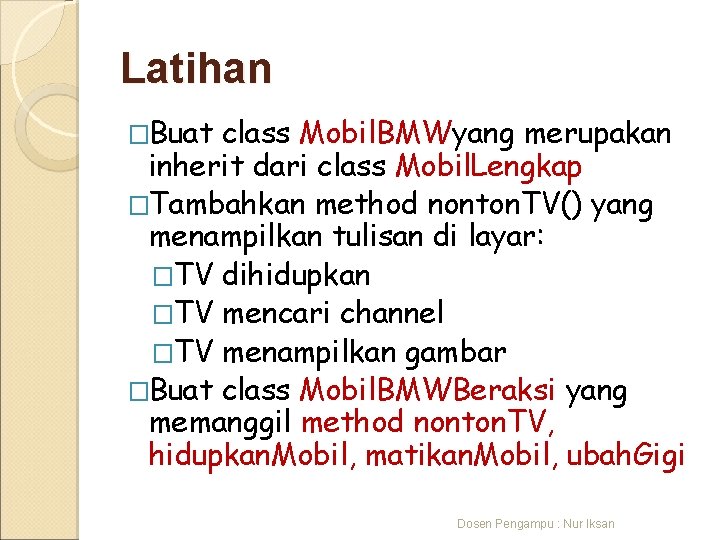 Latihan

□Buat class MobilBMWyang merupakan inherit dari class MobilLengkap

□Tambahkan method nontonTV() yang menampilkan tulisan di layar:

□TV dihidupkan

□TV mencari channel

□TV menampilkan gambar

□Buat class MobilBMWBeraksi yang memanggil method nontonTV, hidupkanMobil, matikanMobil, ubahGigi

Dosen Pengampu : Nur Iksan